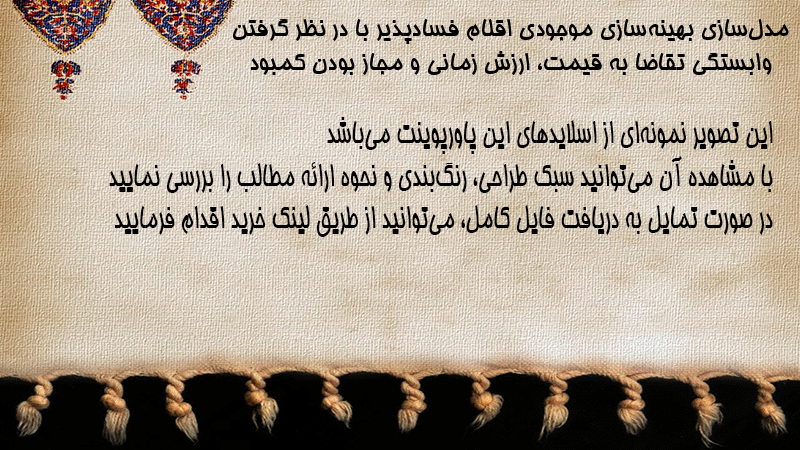 مدل‌سازی بهینه‌سازی موجودی اقلام فسادپذیر با در نظر گرفتن وابستگی تقاضا به قیمت، ارزش زمانی و مجاز بودن کمبود

این تصویر نمونه‌ای از اسلایدهای این پاورپوینت می‌باشد
با مشاهده آن می‌توانید سبک طراحی، رنگ‌بندی و نحوه ارائه مطالب را بررسی نمایید
در صورت تمایل به دریافت فایل کامل، می‌توانید از طریق لینک خرید اقدام فرمایید